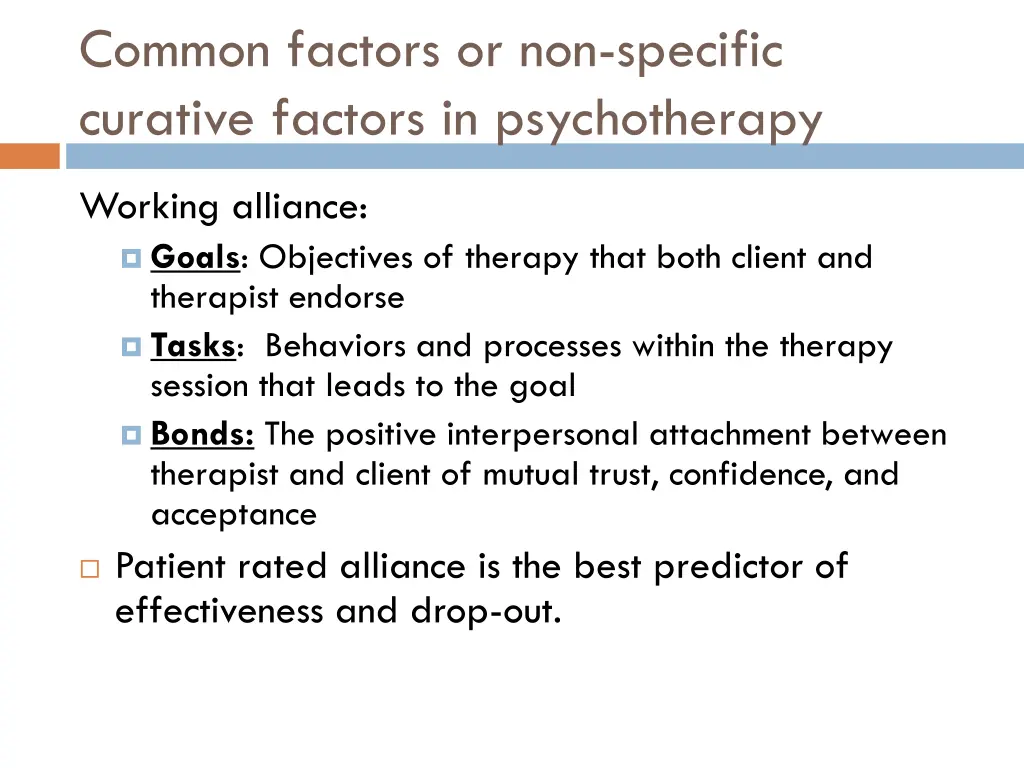 Common factors or non-specific curative factors in psychotherapy

Working alliance:

Goals: Objectives of therapy that both client and therapist endorse

Tasks: Behaviors and processes within the therapy session that leads to the goal

Bonds: The positive interpersonal attachment between therapist and client of mutual trust, confidence, and acceptance

Patient rated alliance is the best predictor of effectiveness and drop-out.